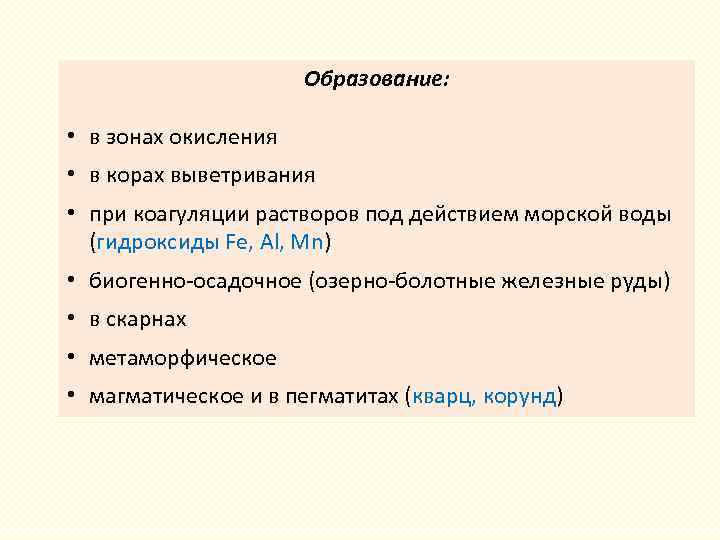 Образование:

• в зонах окисления
• в корах выветривания
• при коагуляции растворов под действием морской воды (гидроксиды Fe, Al, Mn)
• биогенно-осадочное (озерно-болотные железные руды)
• в скарнах
• метаморфическое
• магматическое и в пегматитах (кварц, корунд)